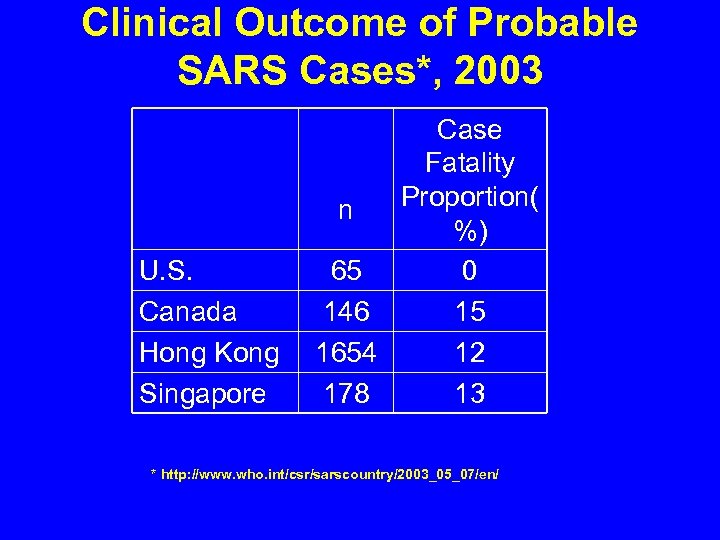 Clinical Outcome of Probable SARS Cases*, 2003

| | n | Case Fatality Proportion(%) |
|---|---|---|
| U.S. | 65 | 0 |
| Canada | 146 | 15 |
| Hong Kong | 1654 | 12 |
| Singapore | 178 | 13 |

* http://www.who.int/csr/sarscountry/2003_05_07/en/